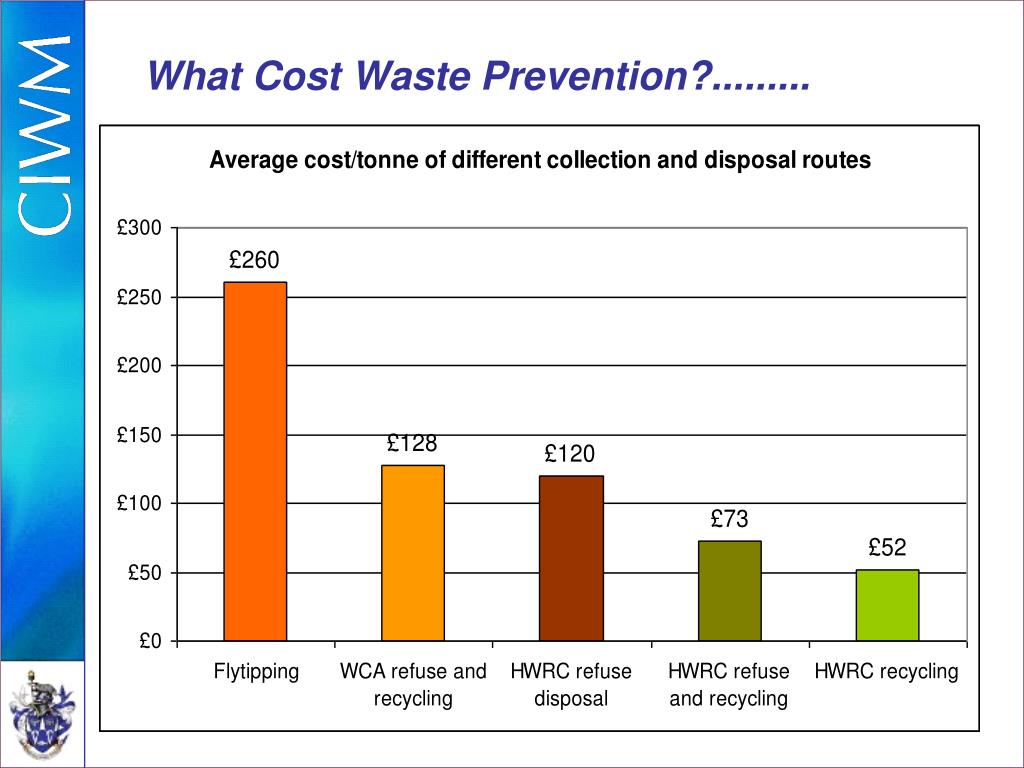 CIWM

What Cost Waste Prevention?.........

Average cost/tonne of different collection and disposal routes

£300
£250
£200
£150
£100
£50
£0

£260
£128
£120
£73
£52

Flytipping
WCA refuse and recycling
HWRC refuse disposal
HWRC refuse and recycling
HWRC recycling